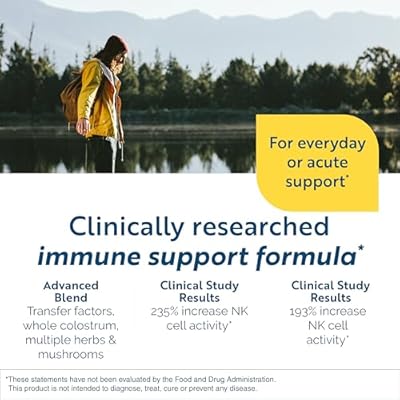 For everyday or acute support*

Clinically researched immune support formula*

Advanced Blend
Transfer factors, whole colostrum, multiple herbs & mushrooms

Clinical Study Results
235% increase NK cell activity*

Clinical Study Results
193% increase NK cell activity*

*These statements have not been evaluated by the Food and Drug Administration. This product is not intended to diagnose, treat, cure or prevent any disease.